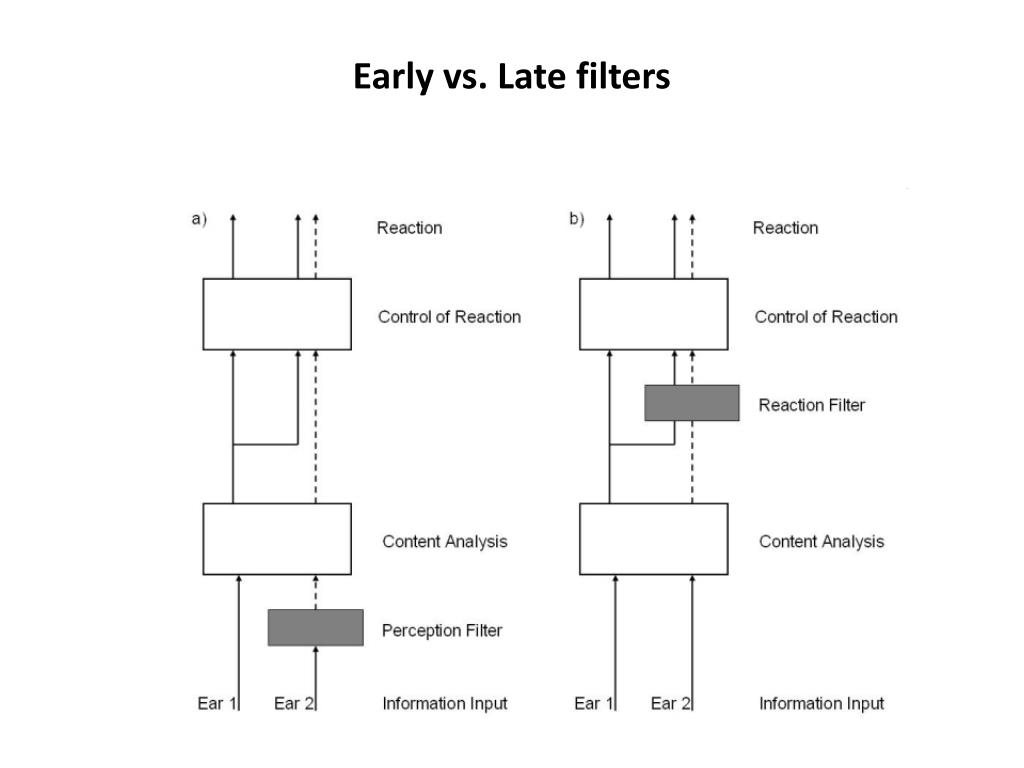 Early vs. Late filters

a)

Reaction

Control of Reaction

Content Analysis

Perception Filter

Ear 1 Ear 2 Information Input

b)

Reaction

Control of Reaction

Reaction Filter

Content Analysis

Ear 1 Ear 2 Information Input